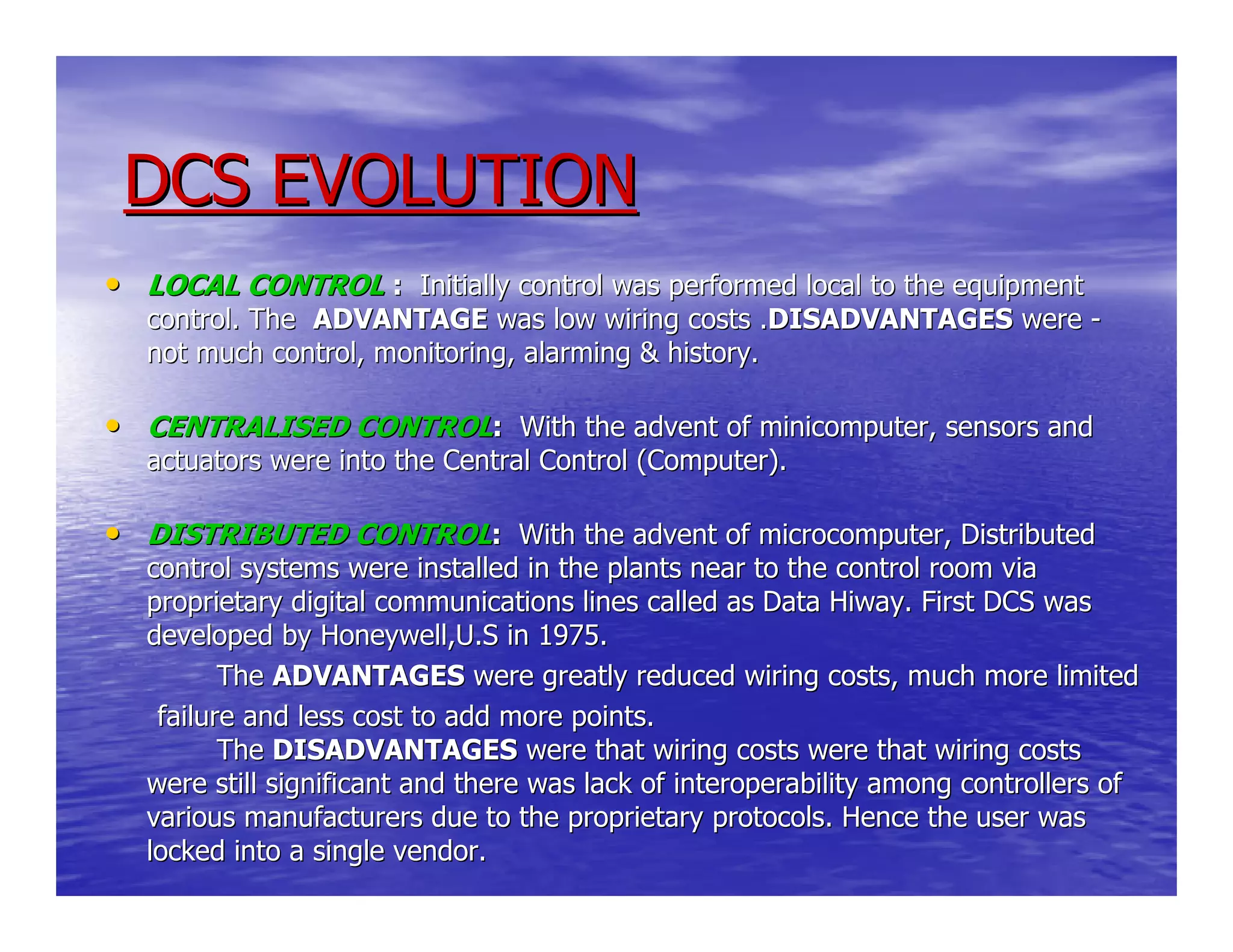 DCS EVOLUTION

• LOCAL CONTROL : Initially control was performed local to the equipment control. The ADVANTAGE was low wiring costs .DISADVANTAGES were - not much control, monitoring, alarming & history.

• CENTRALISED CONTROL: With the advent of minicomputer, sensors and actuators were into the Central Control (Computer).

• DISTRIBUTED CONTROL: With the advent of microcomputer, Distributed control systems were installed in the plants near to the control room via proprietary digital communications lines called as Data Hiway. First DCS was developed by Honeywell,U.S in 1975.

The ADVANTAGES were greatly reduced wiring costs, much more limited failure and less cost to add more points.

The DISADVANTAGES were that wiring costs were that wiring costs were still significant and there was lack of interoperability among controllers of various manufacturers due to the proprietary protocols. Hence the user was locked into a single vendor.